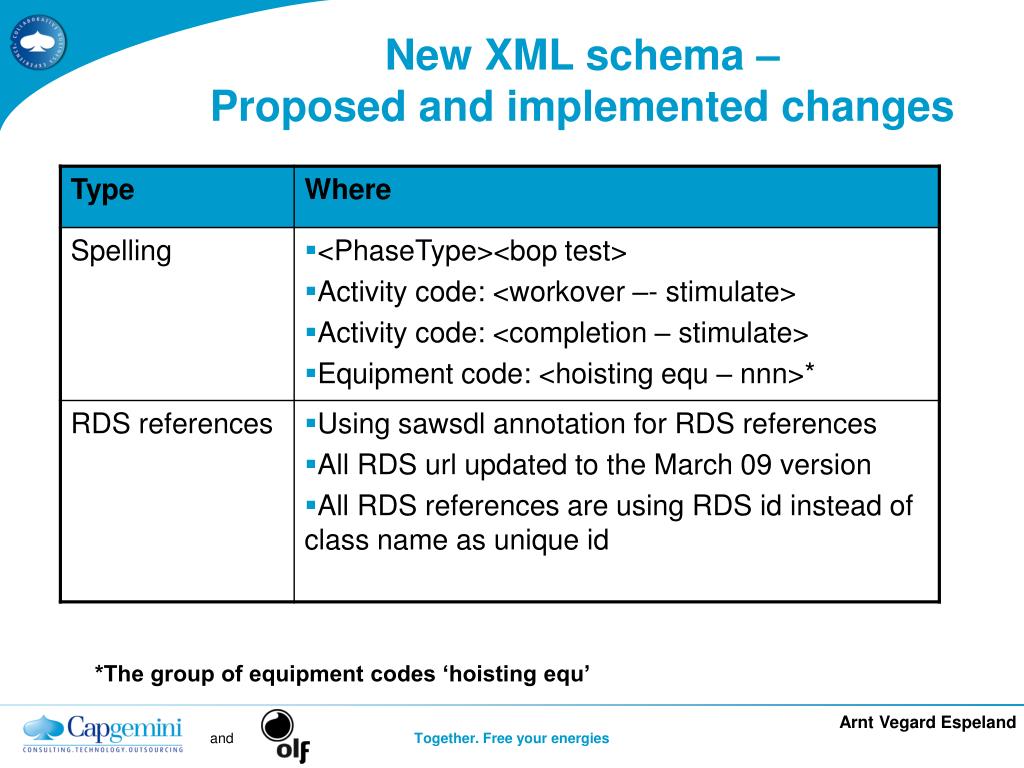 New XML schema –
Proposed and implemented changes

| Type | Where |
|---|---|
| Spelling | ▪<PhaseType><bop test> ▪Activity code: <workover –- stimulate> ▪Activity code: <completion – stimulate> ▪Equipment code: <hoisting equ – nnn>* |
| RDS references | ▪Using sawsdl annotation for RDS references ▪All RDS url updated to the March 09 version ▪All RDS references are using RDS id instead of class name as unique id |

*The group of equipment codes ‘hoisting equ’

Capgemini
CONSULTING.TECHNOLOGY.OUTSOURCING

and

olf

Together. Free your energies

Arnt Vegard Espeland